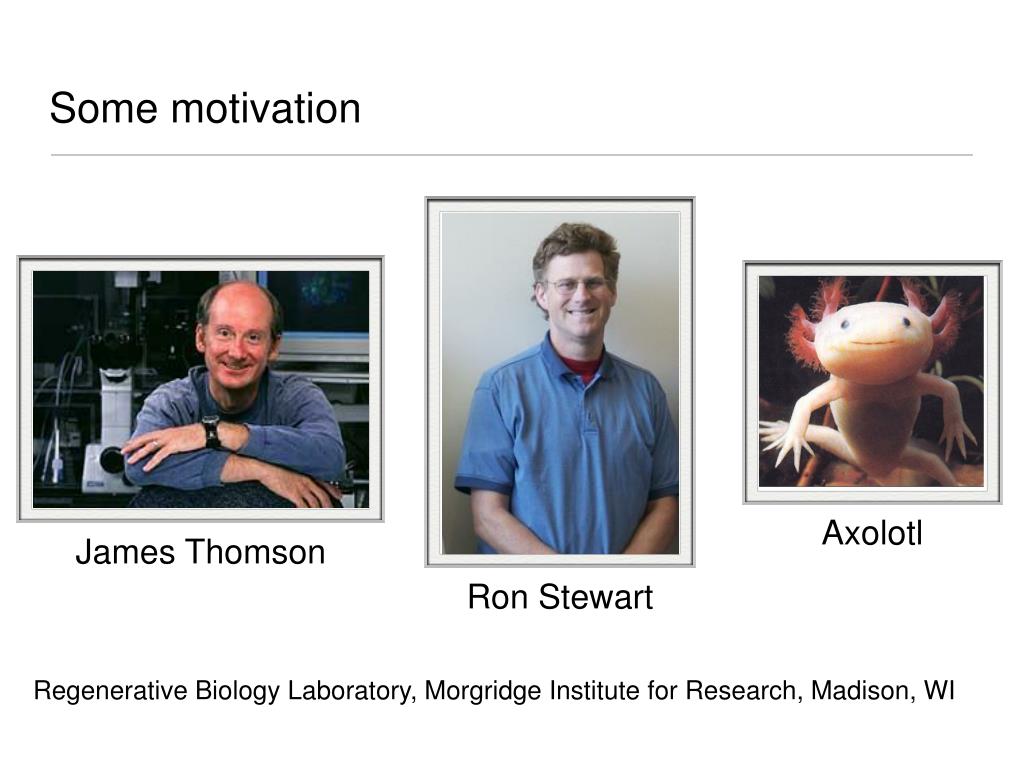 Some motivation

James Thomson

Ron Stewart

Axolotl

Regenerative Biology Laboratory, Morgridge Institute for Research, Madison, WI